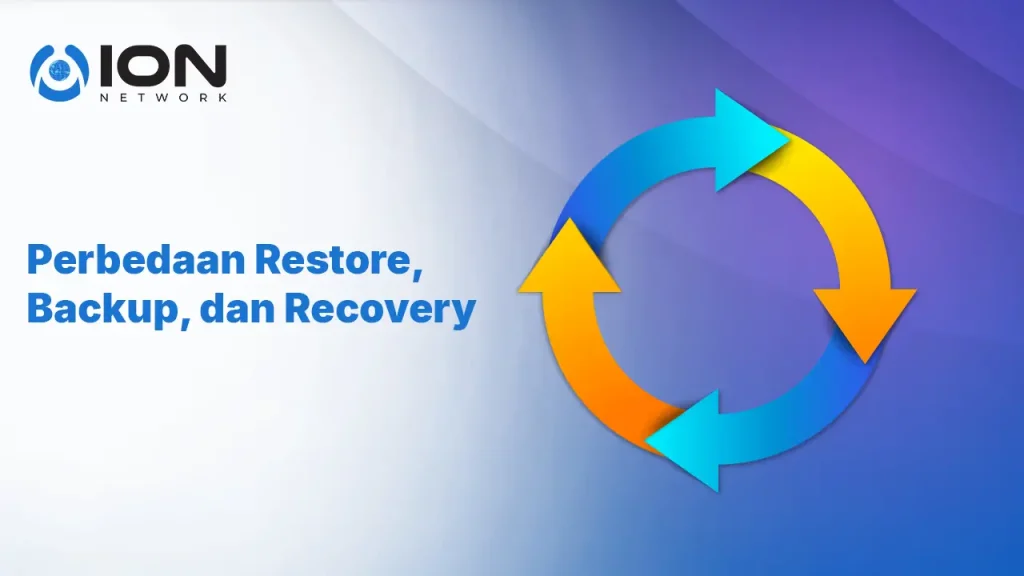 ION
NETWORK

Perbedaan Restore, Backup, dan Recovery